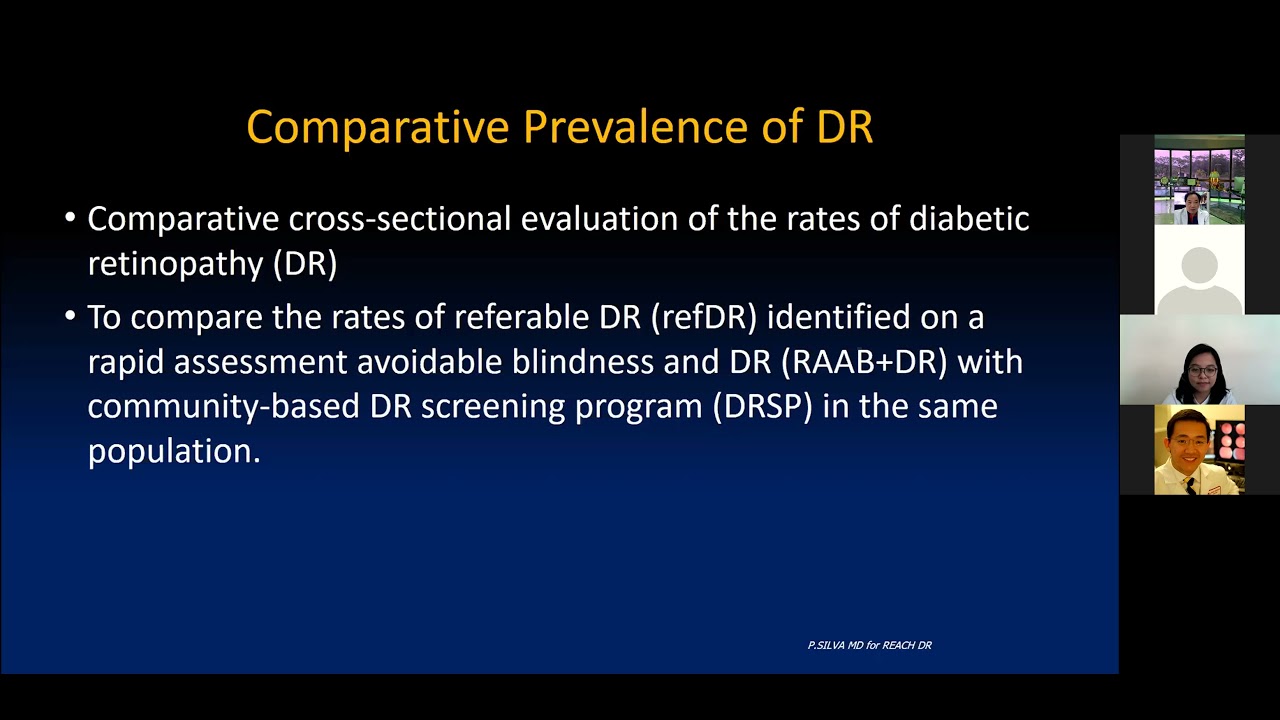 Comparative Prevalence of DR

• Comparative cross-sectional evaluation of the rates of diabetic retinopathy (DR)

• To compare the rates of referable DR (refDR) identified on a rapid assessment avoidable blindness and DR (RAAB+DR) with community-based DR screening program (DRSP) in the same population.

P.SILVA MD for REACH DR